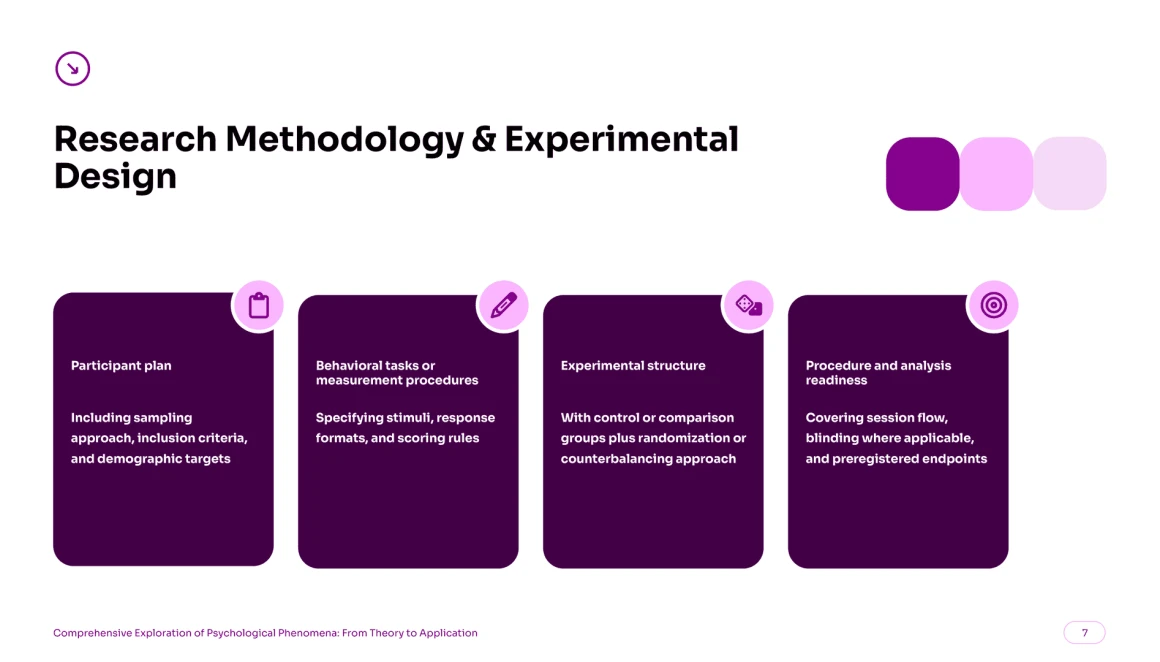 Research Methodology & Experimental Design

Participant plan

Including sampling approach, inclusion criteria, and demographic targets

Behavioral tasks or measurement procedures

Specifying stimuli, response formats, and scoring rules

Experimental structure

With control or comparison groups plus randomization or counterbalancing approach

Procedure and analysis readiness

Covering session flow, blinding where applicable, and preregistered endpoints

Comprehensive Exploration of Psychological Phenomena: From Theory to Application

7